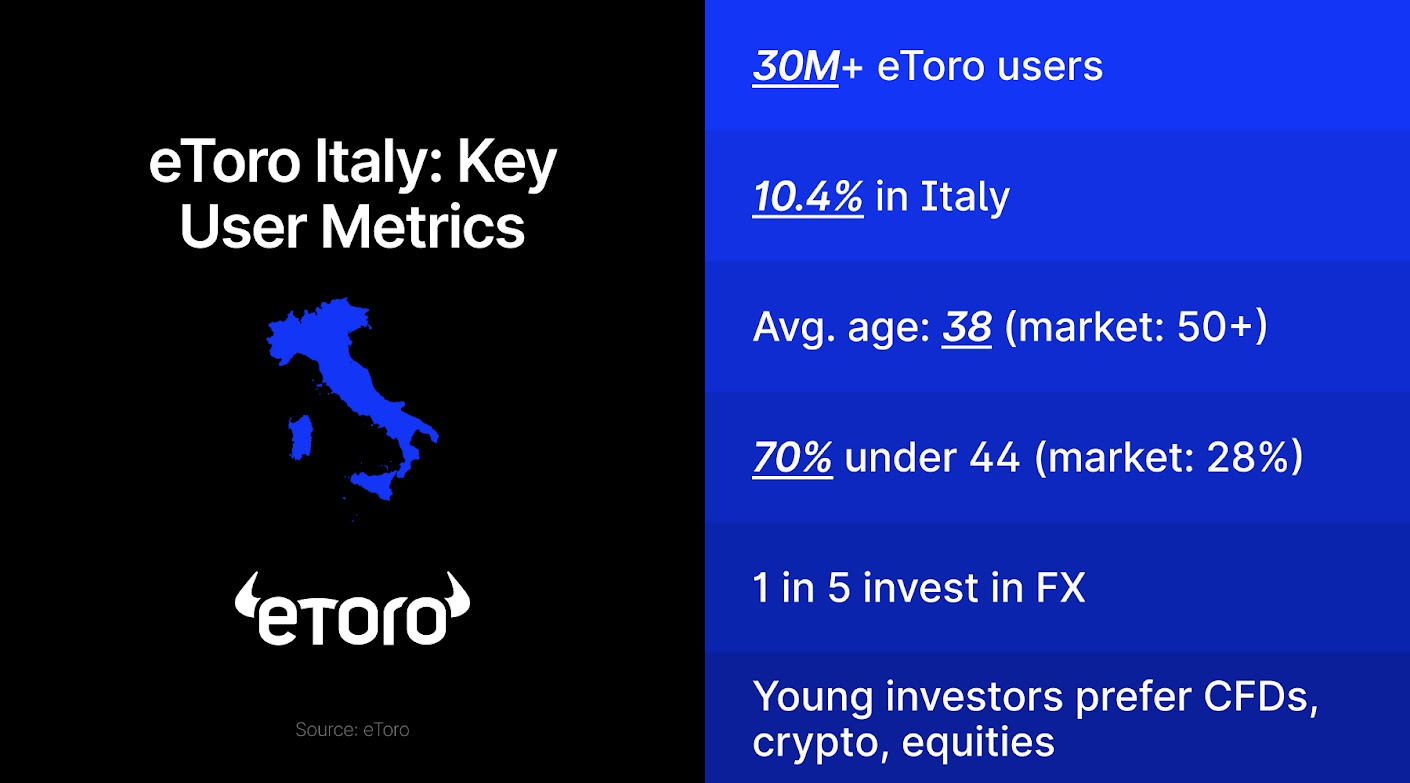 eToro Italy: Key User Metrics

eToro

Source: eToro

30M+ eToro users

10.4% in Italy

Avg. age: 38 (market: 50+)

70% under 44 (market: 28%)

1 in 5 invest in FX

Young investors prefer CFDs, crypto, equities